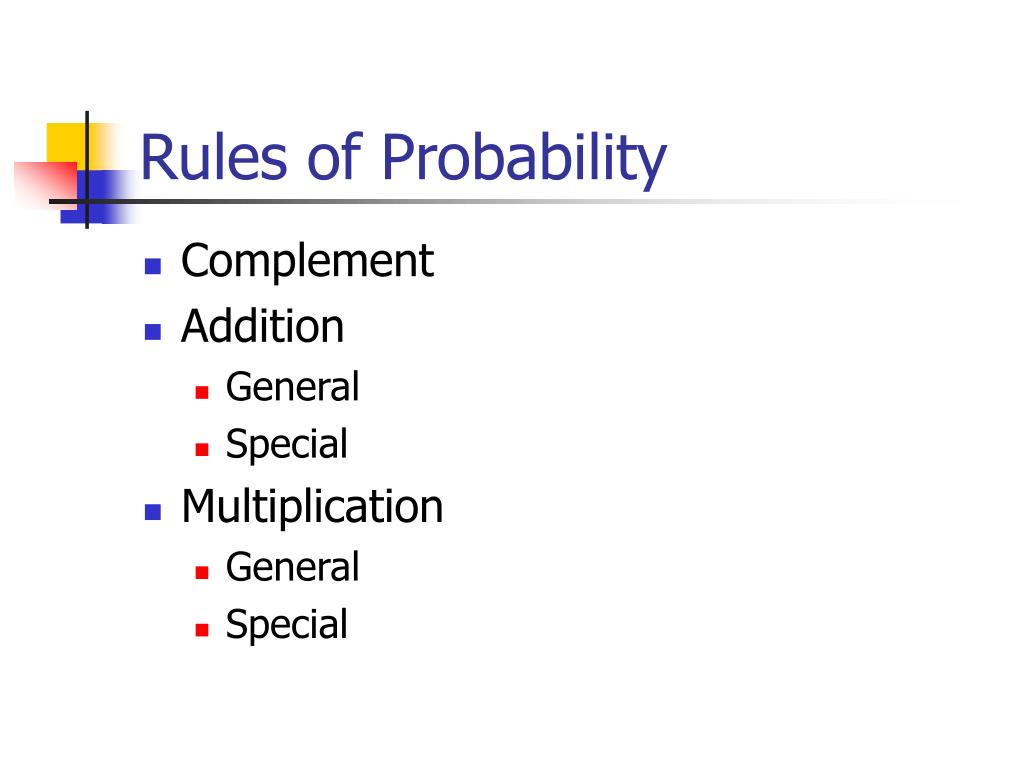 Rules of Probability

- Complement
- Addition
  - General
  - Special
- Multiplication
  - General
  - Special